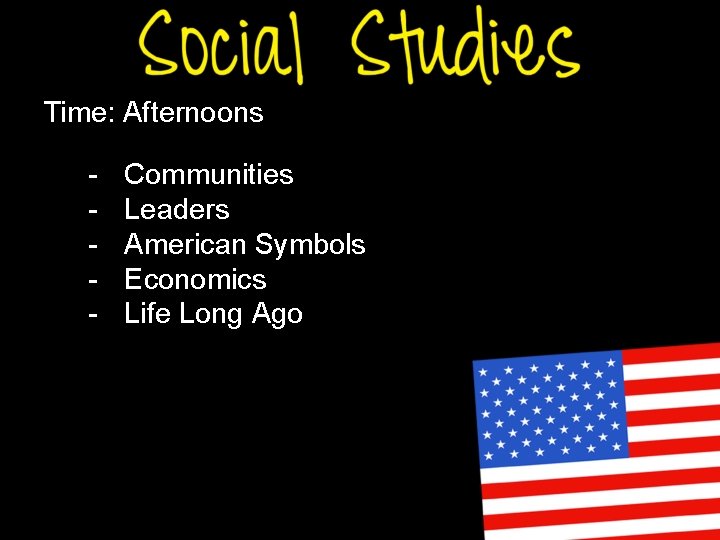 Social Studies

Time: Afternoons

- Communities
- Leaders
- American Symbols
- Economics
- Life Long Ago